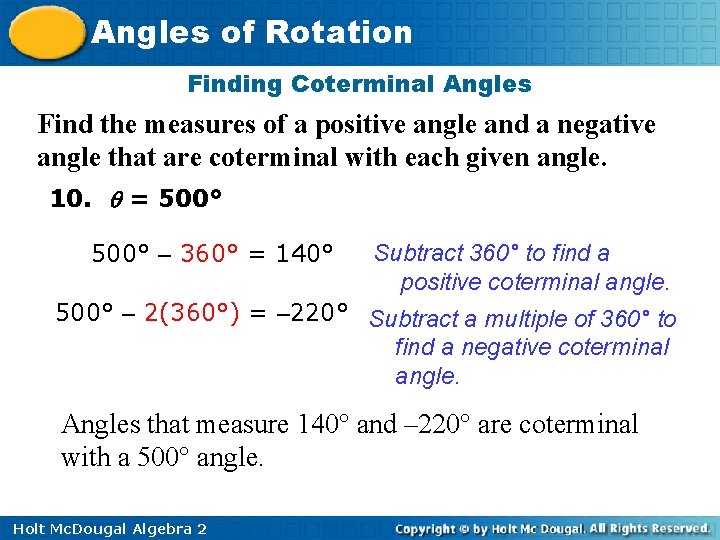 Angles of Rotation

Finding Coterminal Angles

Find the measures of a positive angle and a negative angle that are coterminal with each given angle.

10. $\theta = 500°$

$500° - 360° = 140°$ Subtract 360° to find a positive coterminal angle.

$500° - 2(360°) = -220°$ Subtract a multiple of 360° to find a negative coterminal angle.

Angles that measure 140° and –220° are coterminal with a 500° angle.

Holt McDougal Algebra 2

Copyright © by Holt Mc Dougal. All Rights Reserved.